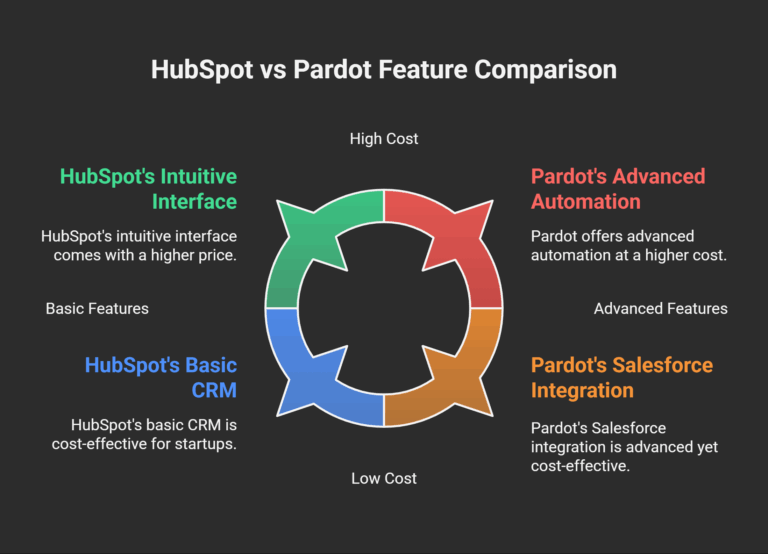 HubSpot vs Pardot Feature Comparison

High Cost

HubSpot's Intuitive Interface

HubSpot's intuitive interface comes with a higher price.

Pardot's Advanced Automation

Pardot offers advanced automation at a higher cost.

Basic Features

Advanced Features

HubSpot's Basic CRM

HubSpot's basic CRM is cost-effective for startups.

Pardot's Salesforce Integration

Pardot's Salesforce integration is advanced yet cost-effective.

Low Cost